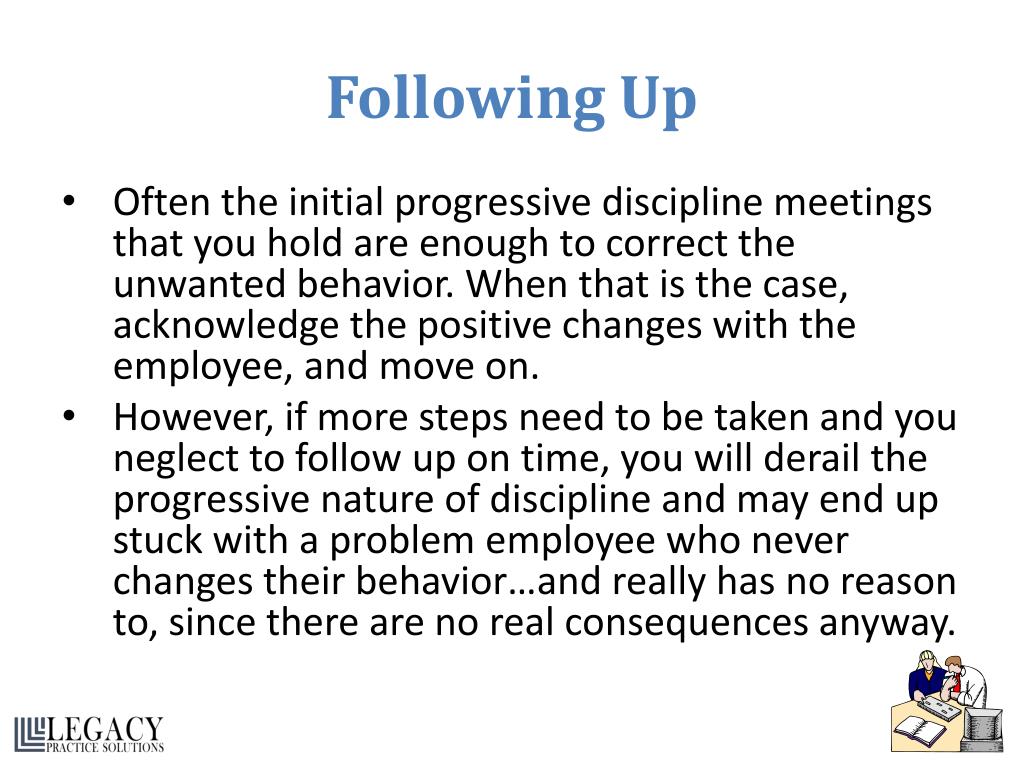 Following Up

• Often the initial progressive discipline meetings that you hold are enough to correct the unwanted behavior. When that is the case, acknowledge the positive changes with the employee, and move on.

• However, if more steps need to be taken and you neglect to follow up on time, you will derail the progressive nature of discipline and may end up stuck with a problem employee who never changes their behavior…and really has no reason to, since there are no real consequences anyway.

LEGACY
PRACTICE SOLUTIONS